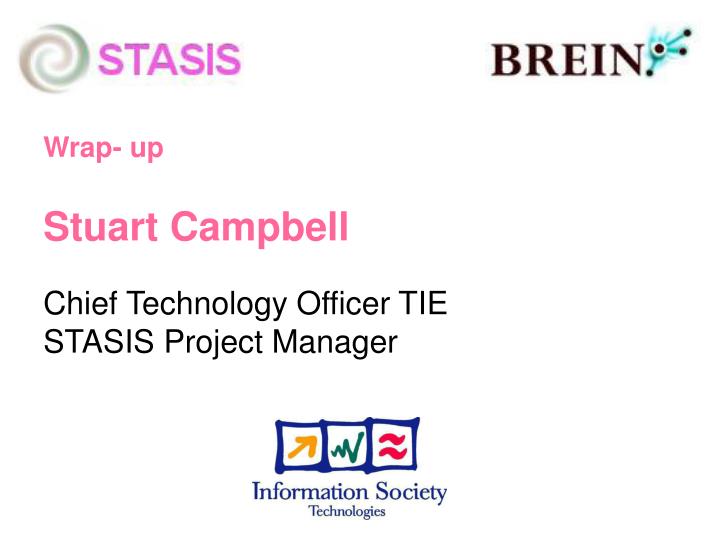 STASIS

BREIN

Wrap- up

Stuart Campbell

Chief Technology Officer TIE
STASIS Project Manager

Information Society
Technologies